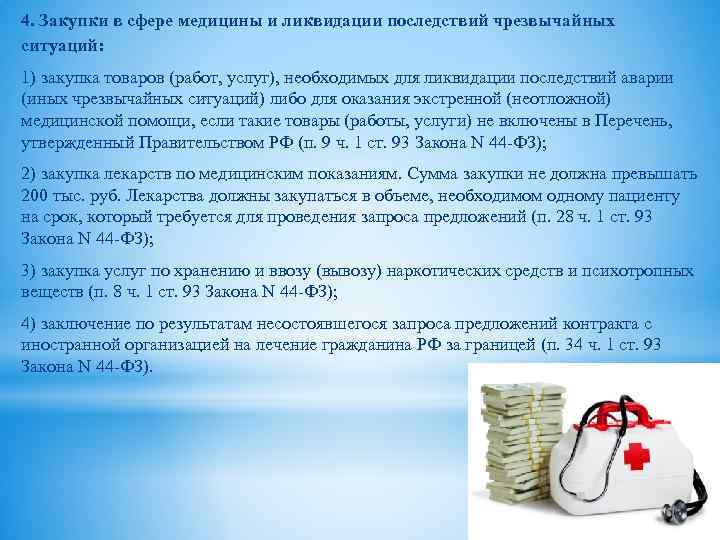 4. Закупки в сфере медицины и ликвидации последствий чрезвычайных ситуаций:

1) закупка товаров (работ, услуг), необходимых для ликвидации последствий аварии (иных чрезвычайных ситуаций) либо для оказания экстренной (неотложной) медицинской помощи, если такие товары (работы, услуги) не включены в Перечень, утвержденный Правительством РФ (п. 9 ч. 1 ст. 93 Закона N 44-ФЗ);

2) закупка лекарств по медицинским показаниям. Сумма закупки не должна превышать 200 тыс. руб. Лекарства должны закупаться в объеме, необходимом одному пациенту на срок, который требуется для проведения запроса предложений (п. 28 ч. 1 ст. 93 Закона N 44-ФЗ);

3) закупка услуг по хранению и ввозу (вывозу) наркотических средств и психотропных веществ (п. 8 ч. 1 ст. 93 Закона N 44-ФЗ);

4) заключение по результатам несостоявшегося запроса предложений контракта с иностранной организацией на лечение гражданина РФ за границей (п. 34 ч. 1 ст. 93 Закона N 44-ФЗ).